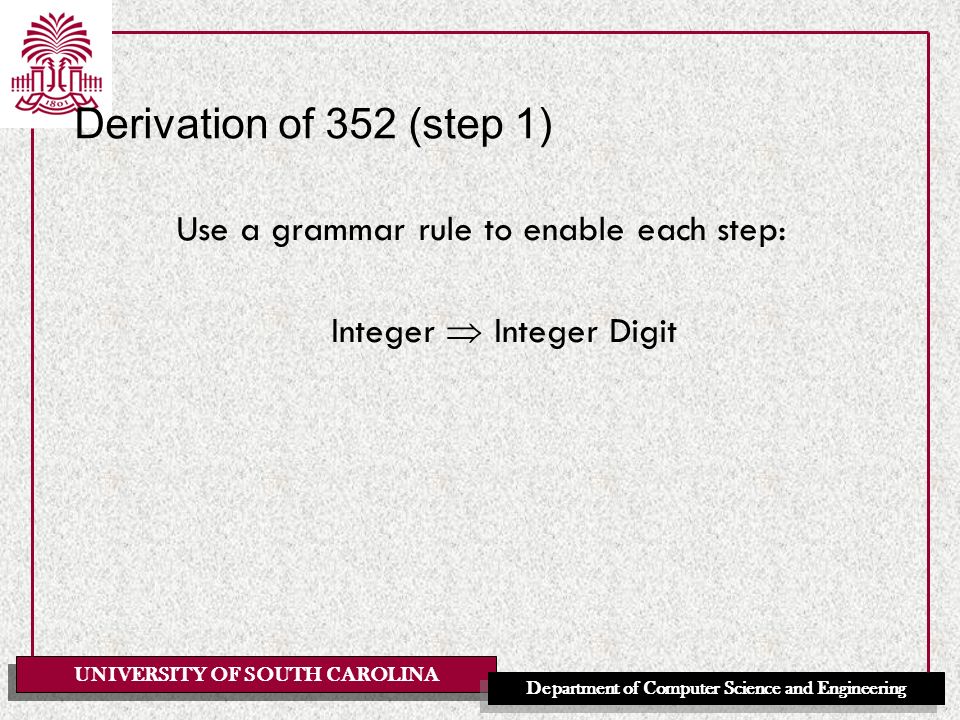 1801

Derivation of 352 (step 1)

Use a grammar rule to enable each step:

Integer $\Rightarrow$ Integer Digit

UNIVERSITY OF SOUTH CAROLINA

Department of Computer Science and Engineering